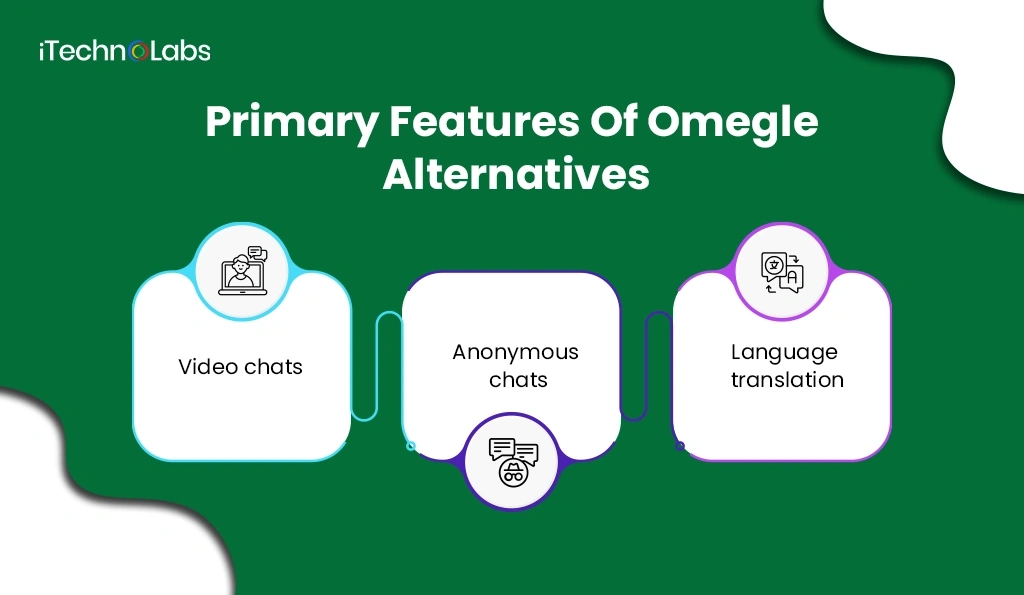 iTechnoLabs

Primary Features Of Omegle Alternatives

Video chats

Anonymous chats

Language translation